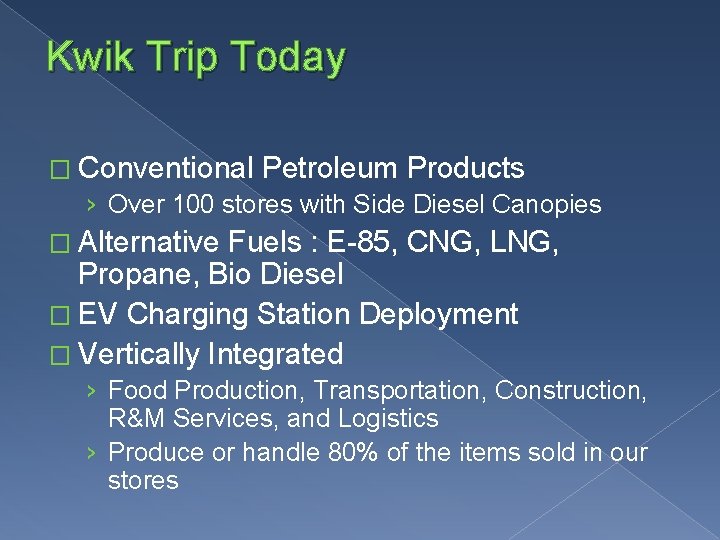 Kwik Trip Today

□ Conventional Petroleum Products
› Over 100 stores with Side Diesel Canopies

□ Alternative Fuels : E-85, CNG, LNG, Propane, Bio Diesel

□ EV Charging Station Deployment

□ Vertically Integrated
› Food Production, Transportation, Construction, R&M Services, and Logistics
› Produce or handle 80% of the items sold in our stores